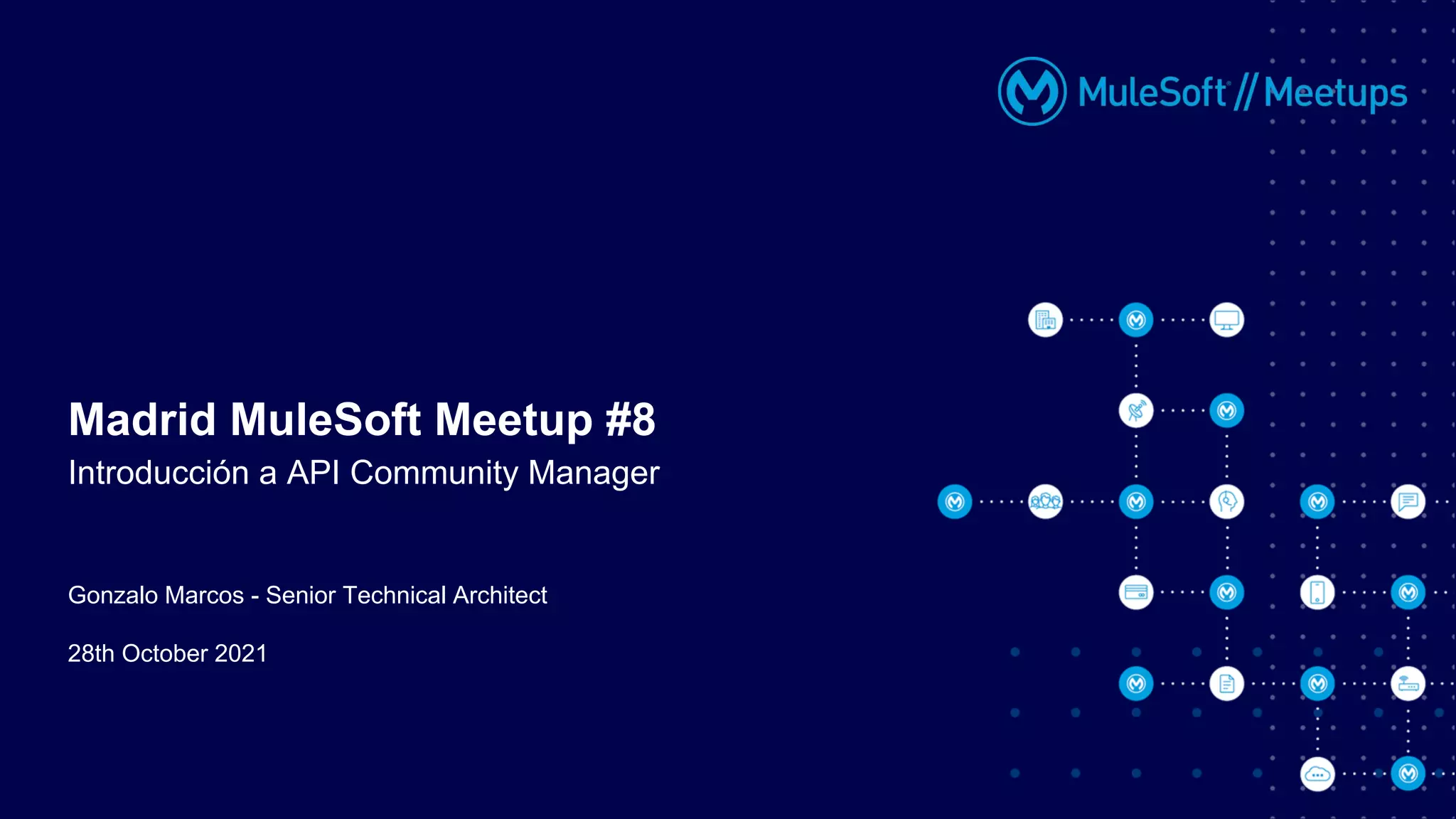 MuleSoft // Meetups

Madrid MuleSoft Meetup #8
Introducción a API Community Manager

Gonzalo Marcos - Senior Technical Architect

28th October 2021